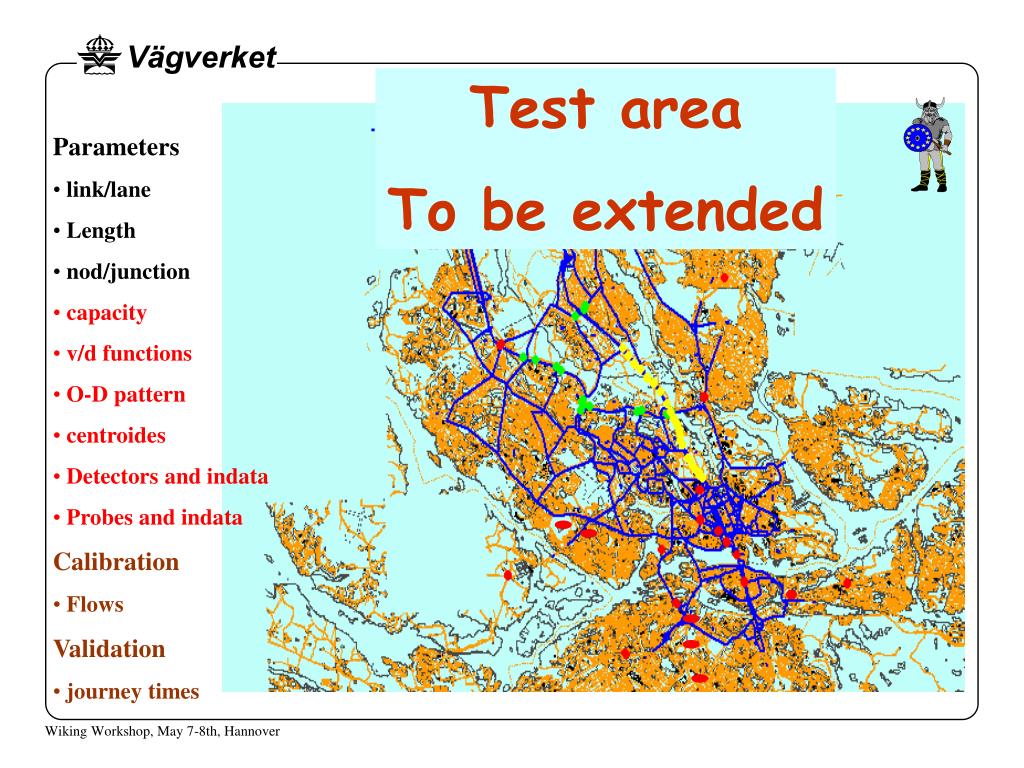 Vägverket

Test area

To be extended

Parameters

• link/lane

• Length

• nod/junction

• capacity

• v/d functions

• O-D pattern

• centroides

• Detectors and indata

• Probes and indata

Calibration

• Flows

Validation

• journey times

Wiking Workshop, May 7-8th, Hannover